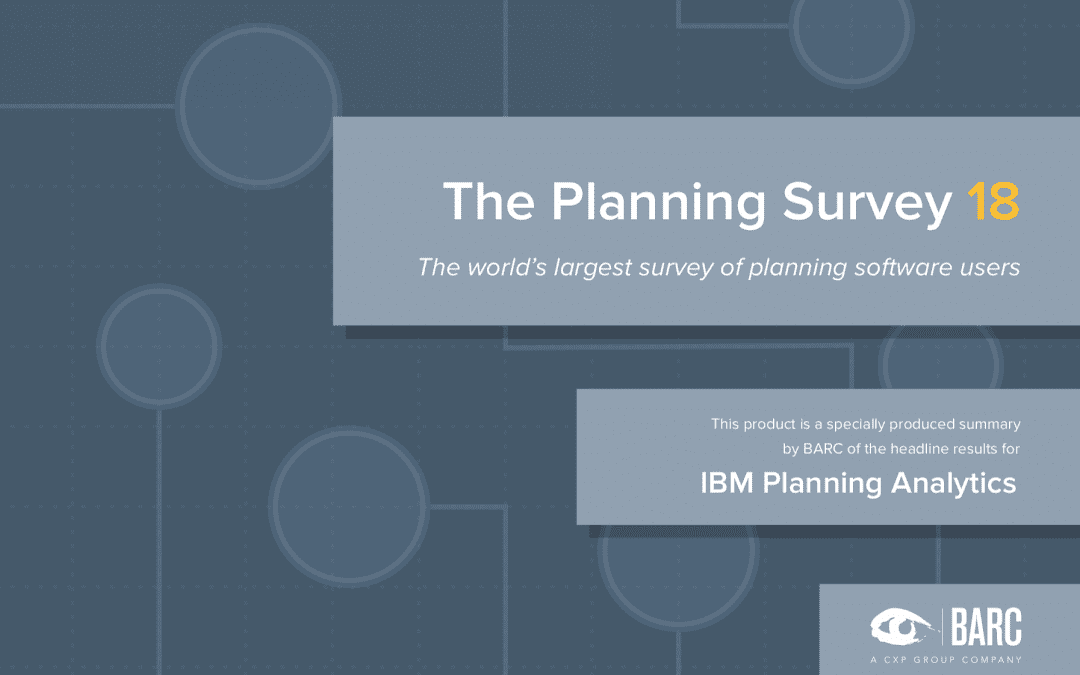 The Planning Survey 18

The world's largest survey of planning software users

This product is a specially produced summary by BARC of the headline results for

IBM Planning Analytics

BARC

A CXP GROUP COMPANY